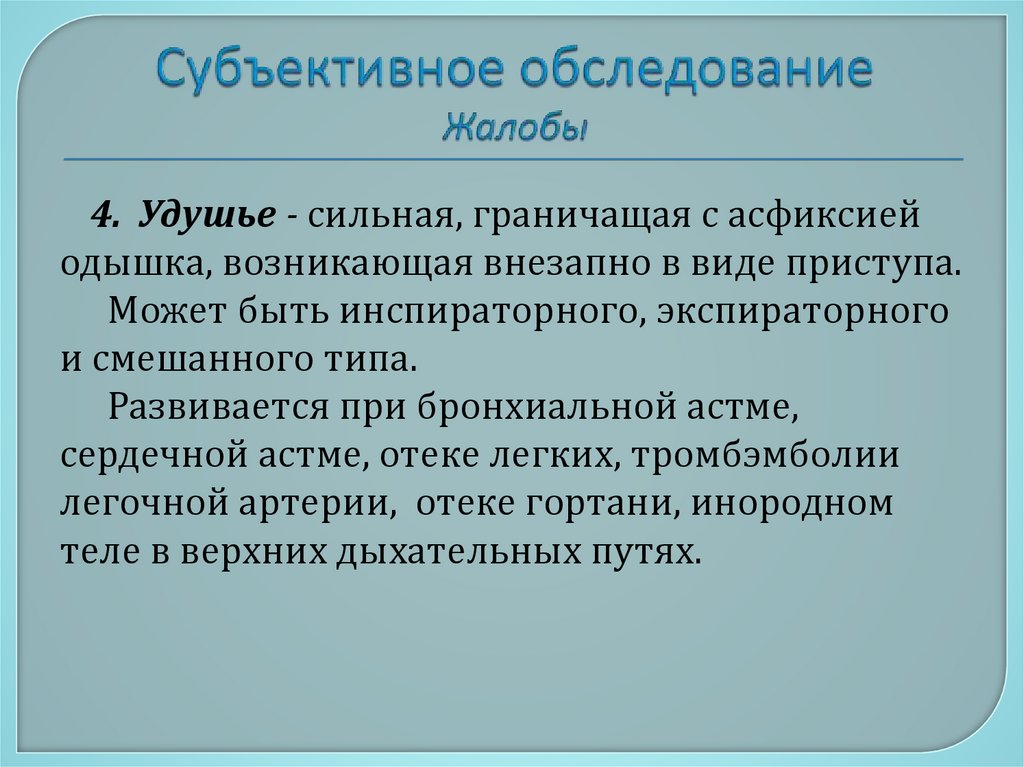 Субъективное обследование
Жалобы

4. Удушье - сильная, граничащая с асфиксией одышка, возникающая внезапно в виде приступа.

Может быть инспираторного, экспираторного и смешанного типа.

Развивается при бронхиальной астме, сердечной астме, отеке легких, тромбэмболии легочной артерии, отеке гортани, инородном теле в верхних дыхательных путях.